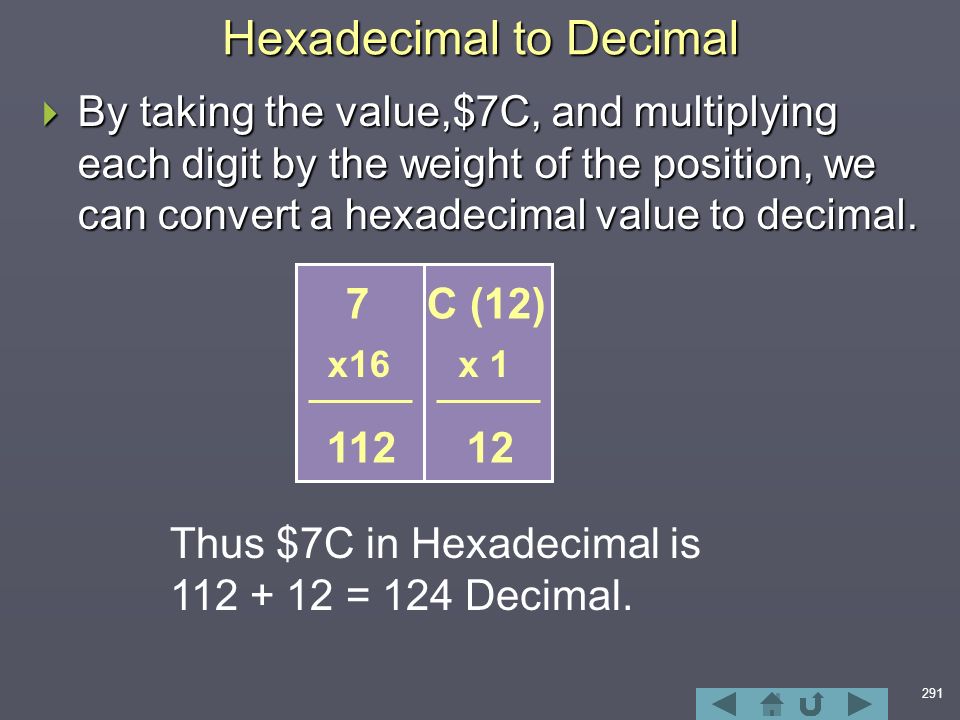 Hexadecimal to Decimal

By taking the value,\$7C, and multiplying each digit by the weight of the position, we can convert a hexadecimal value to decimal.

| 7 | C (12) |
|---|---|
| x16 | x 1 |
| 112 | 12 |

Thus \$7C in Hexadecimal is
112 + 12 = 124 Decimal.

291